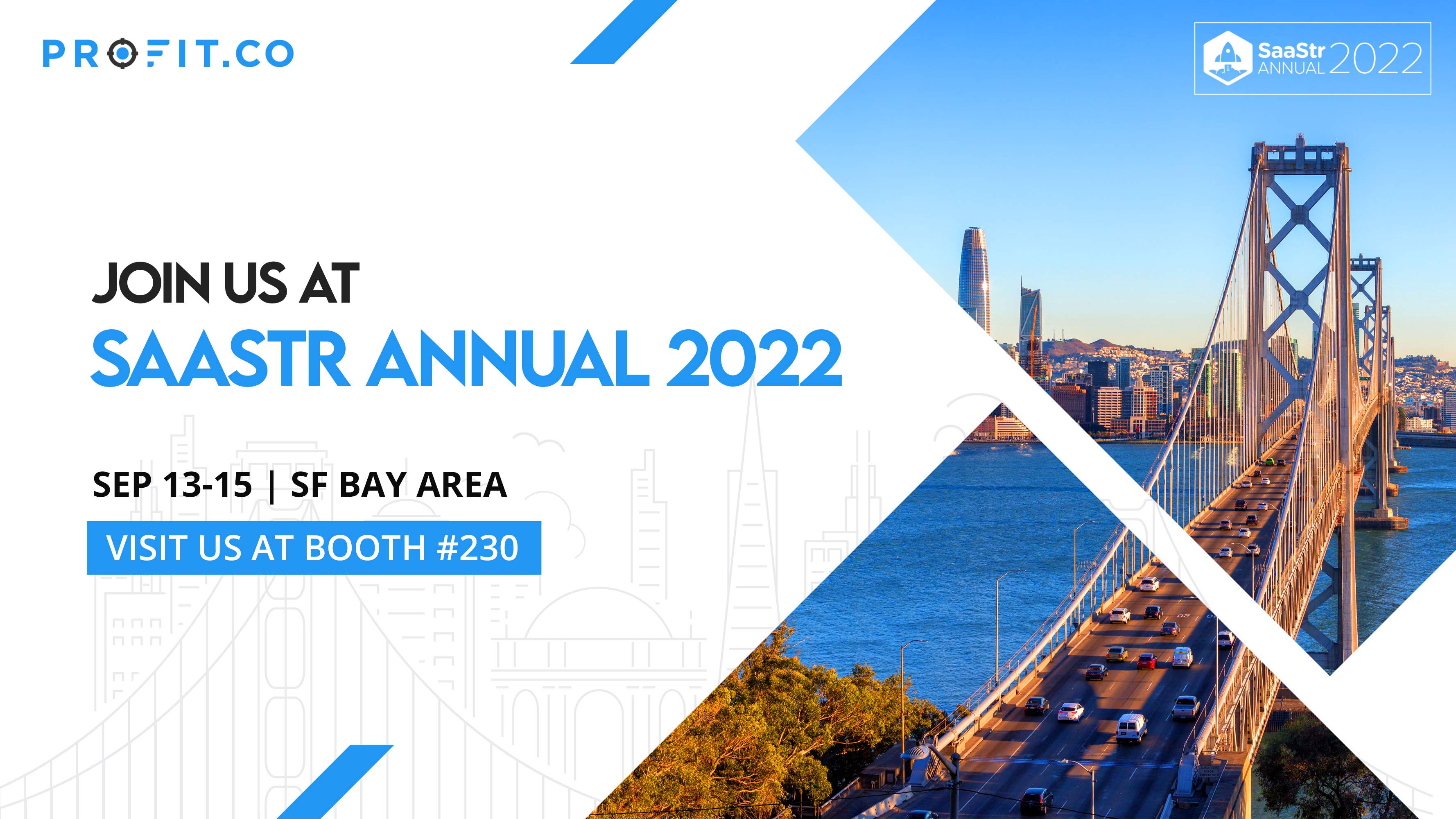 PROFIT.CO

SaaStr ANNUAL 2022

JOIN US AT
SAASTR ANNUAL 2022

SEP 13-15 | SF BAY AREA

VISIT US AT BOOTH #230